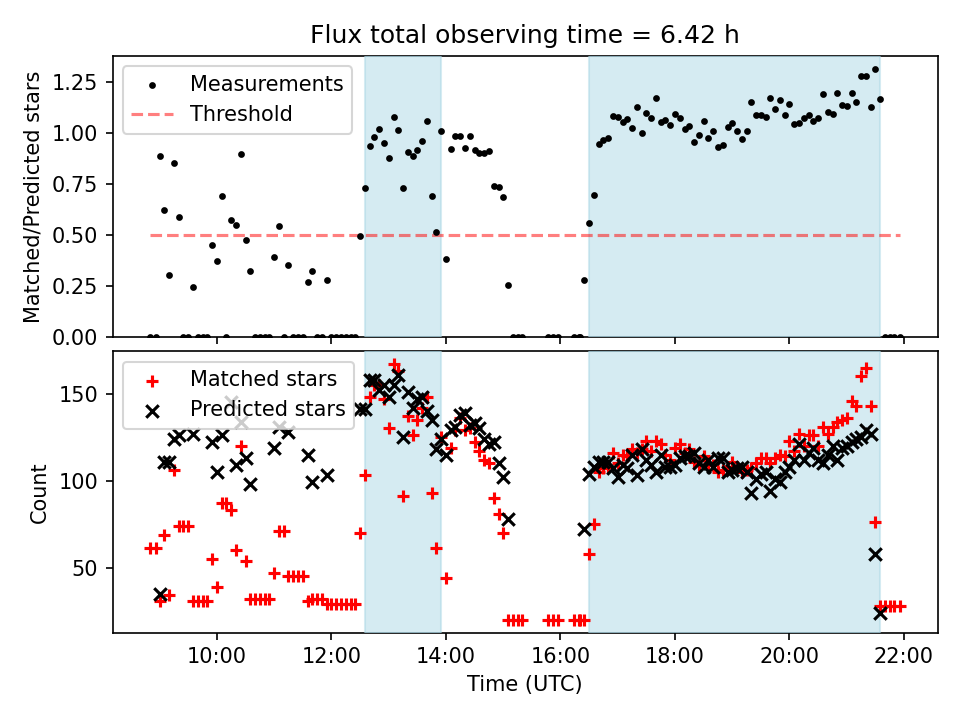 Flux total observing time = 6.42 h

Measurements
Threshold

Matched/Predicted stars

1.25
1.00
0.75
0.50
0.25
0.00

Matched stars
Predicted stars

Count

150
100
50

10:00
12:00
14:00
16:00
18:00
20:00
22:00

Time (UTC)